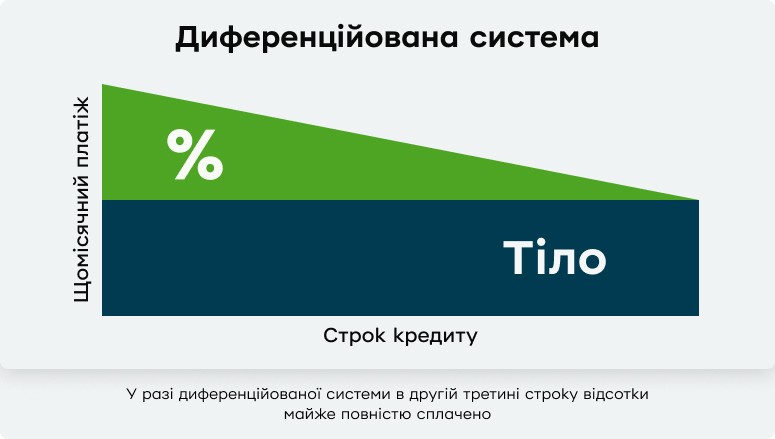 Диференційована система

Щомісячний платіж

%

Тіло

Строк кредиту

У разі диференційованої системи в другій третині строку відсотки майже повністю сплачено